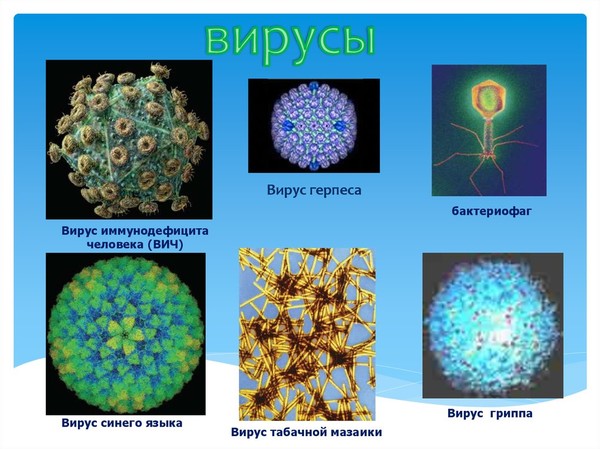 вирусы

Вирус иммунодефицита человека (ВИЧ)

Вирус герпеса

бактериофаг

Вирус синего языка

Вирус табачной мазаики

Вирус гриппа